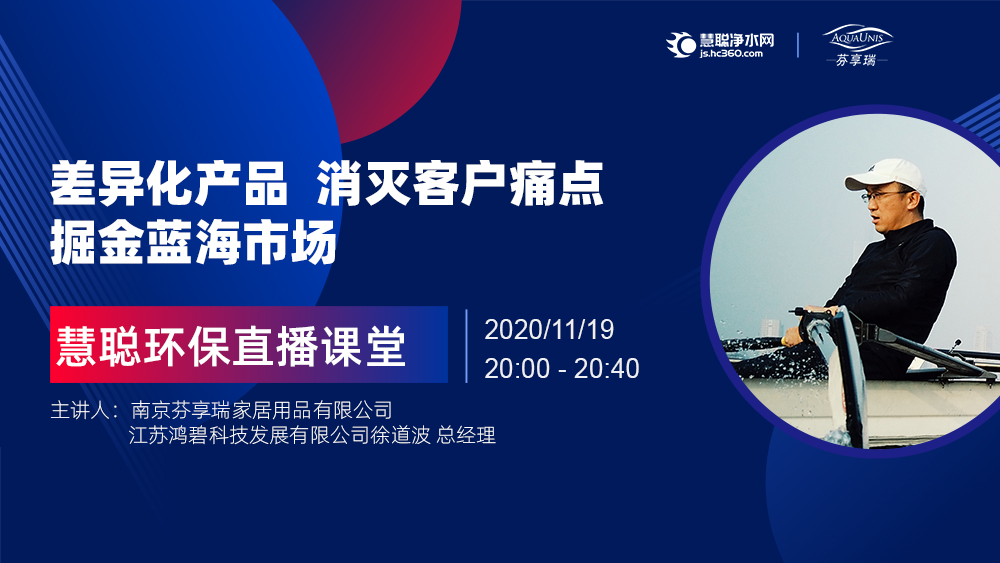 慧聪净水网
js.hc360.com

AQUAUNIS
芬享瑞

差异化产品 消灭客户痛点
掘金蓝海市场

慧聪环保直播课堂

2020/11/19
20:00 - 20:40

主讲人：南京芬享瑞家居用品有限公司
江苏鸿碧科技发展有限公司徐道波 总经理